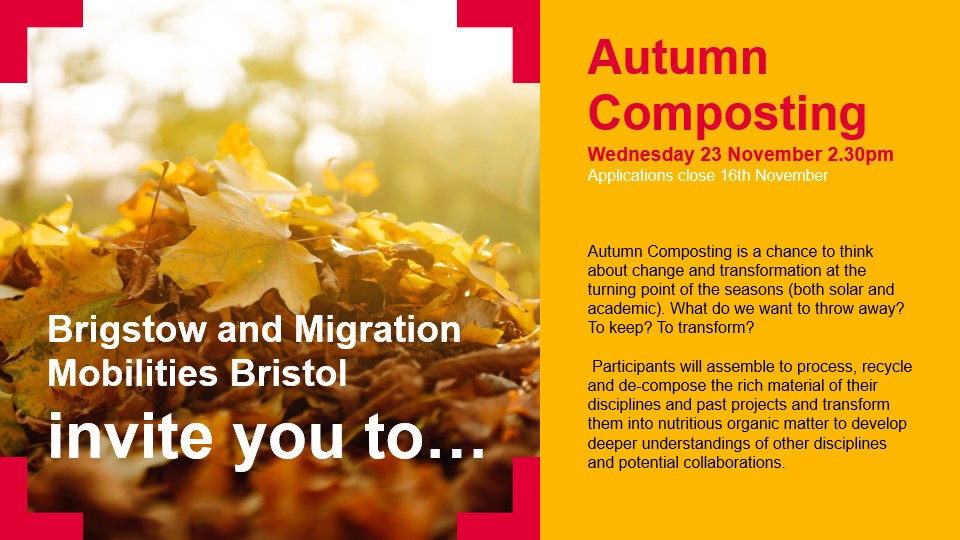 Brigstow and Migration Mobilities Bristol

invite you to…

Autumn Composting

Wednesday 23 November 2.30pm

Applications close 16th November

Autumn Composting is a chance to think about change and transformation at the turning point of the seasons (both solar and academic). What do we want to throw away? To keep? To transform?

Participants will assemble to process, recycle and de-compose the rich material of their disciplines and past projects and transform them into nutritious organic matter to develop deeper understandings of other disciplines and potential collaborations.